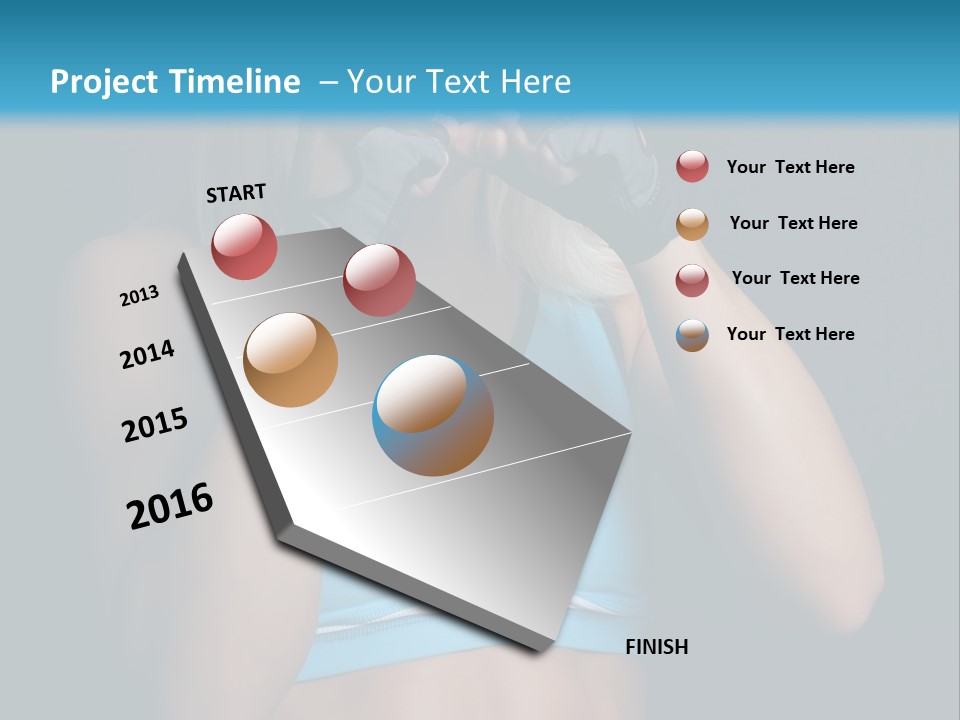 Project Timeline – Your Text Here

START

2013

2014

2015

2016

FINISH

Your Text Here

Your Text Here

Your Text Here

Your Text Here